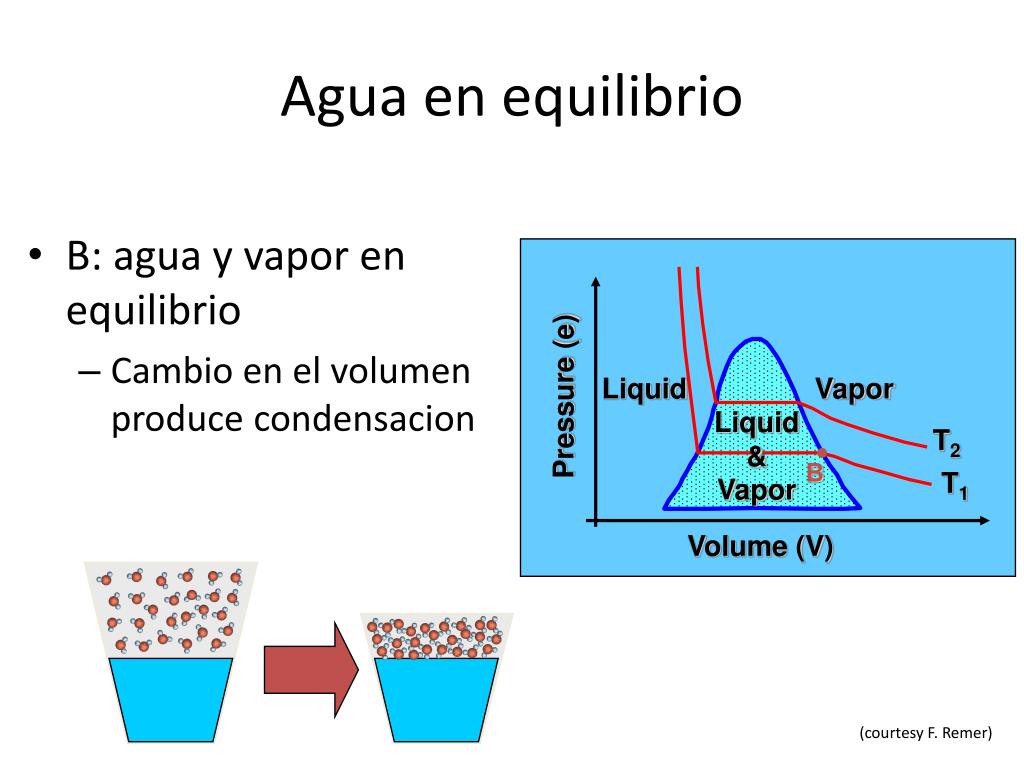 Agua en equilibrio

• B: agua y vapor en equilibrio
 – Cambio en el volumen produce condensacion

Pressure (e)
Liquid
Vapor
Liquid & Vapor
B
$T_2$
$T_1$
Volume (V)

(courtesy F. Remer)